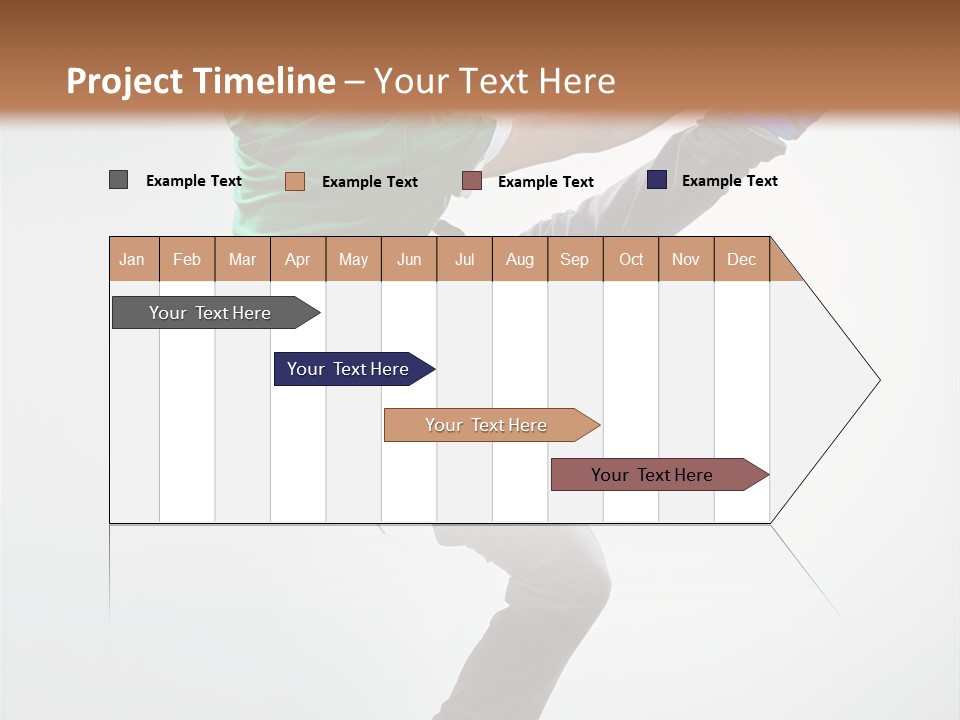 Project Timeline – Your Text Here

Example Text
Example Text
Example Text
Example Text

| Jan | Feb | Mar | Apr | May | Jun | Jul | Aug | Sep | Oct | Nov | Dec |
|---|---|---|---|---|---|---|---|---|---|---|---|

Your Text Here
Your Text Here
Your Text Here
Your Text Here